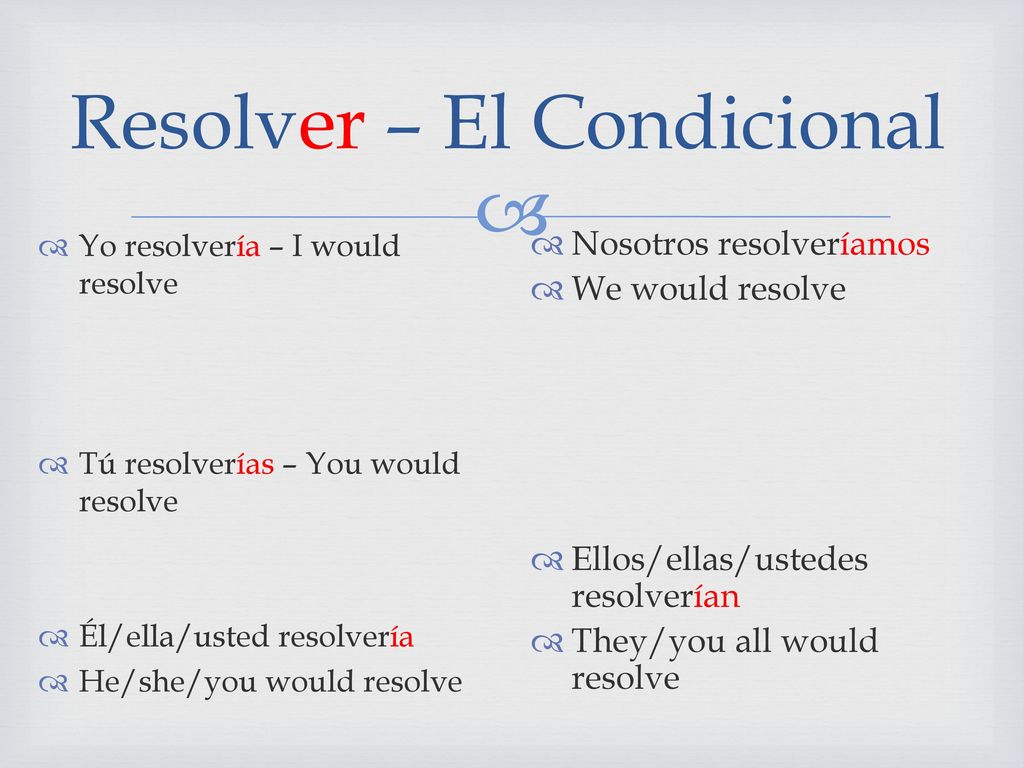 Resolver – El Condicional

Yo resolvería – I would resolve

Tú resolverías – You would resolve

Él/ella/usted resolvería

He/she/you would resolve

Nosotros resolveríamos

We would resolve

Ellos/ellas/ustedes resolverían

They/you all would resolve